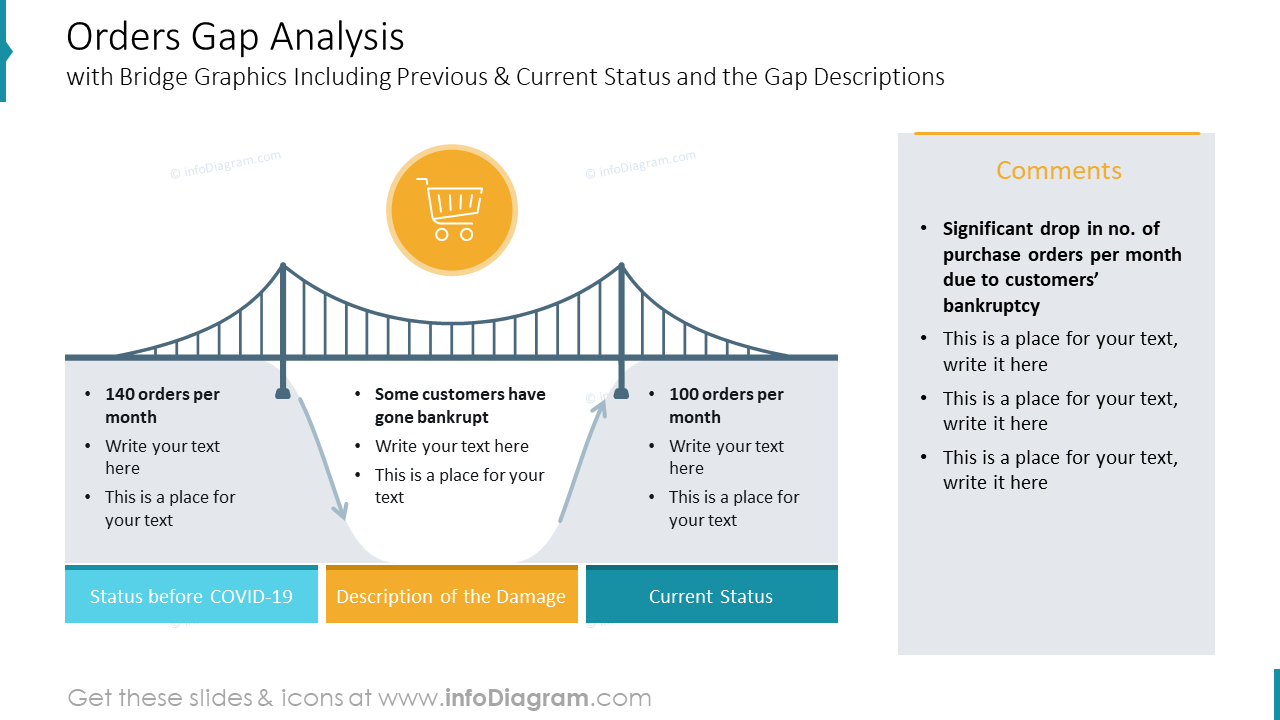 Orders Gap Analysis
with Bridge Graphics Including Previous & Current Status and the Gap Descriptions

© infoDiagram.com

© infoDiagram.com

- 140 orders per month
- Write your text here
- This is a place for your text

- Some customers have gone bankrupt
- Write your text here
- This is a place for your text

- 100 orders per month
- Write your text here
- This is a place for your text

Status before COVID-19

Description of the Damage

Current Status

Comments

- Significant drop in no. of purchase orders per month due to customers' bankruptcy
- This is a place for your text, write it here
- This is a place for your text, write it here
- This is a place for your text, write it here

Get these slides & icons at www.infoDiagram.com